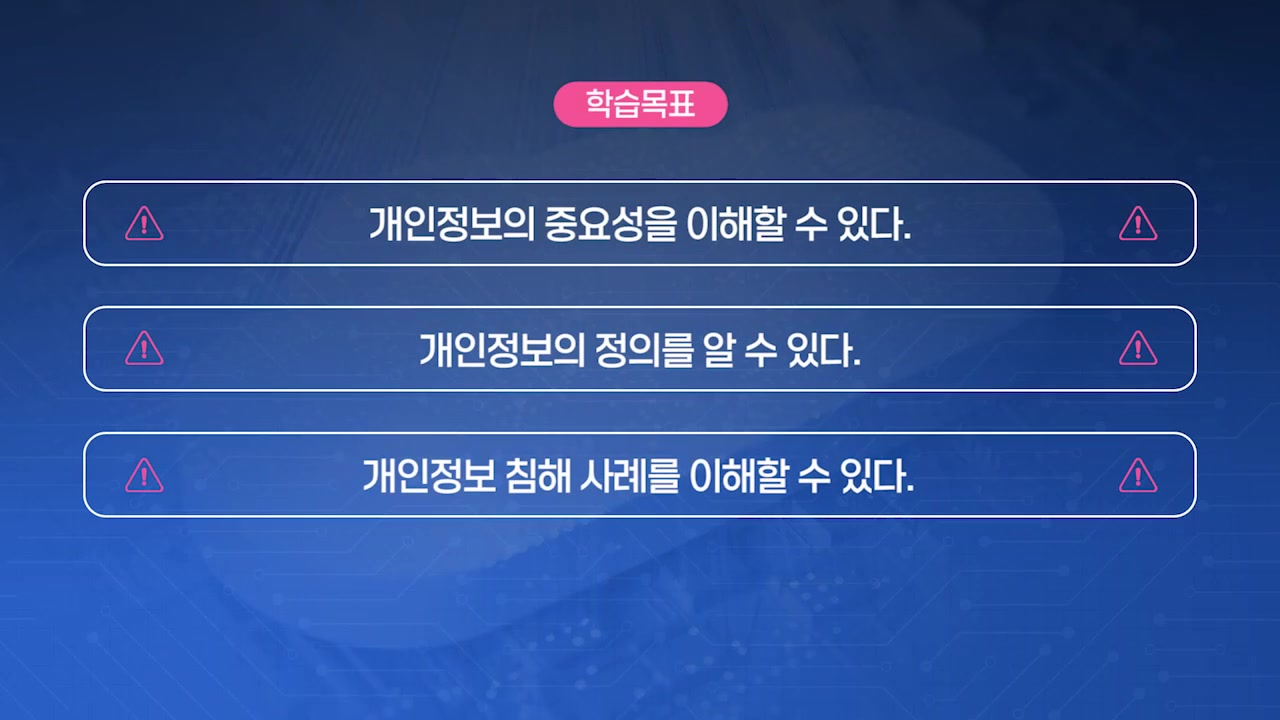 학습목표

개인정보의 중요성을 이해할 수 있다.

개인정보의 정의를 알 수 있다.

개인정보 침해 사례를 이해할 수 있다.